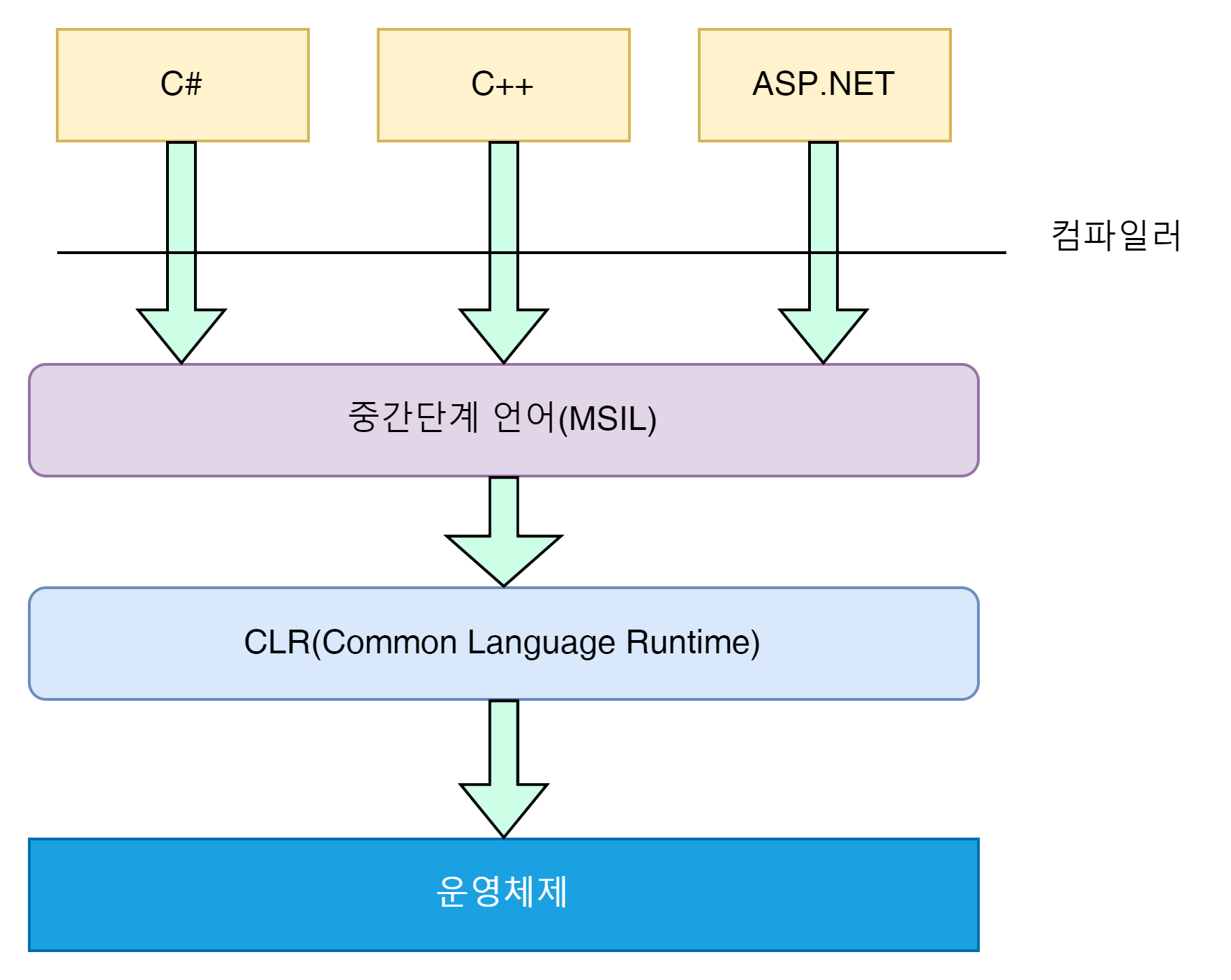 C#

C++

ASP.NET

컴파일러

중간단계 언어(MSIL)

CLR(Common Language Runtime)

운영체제